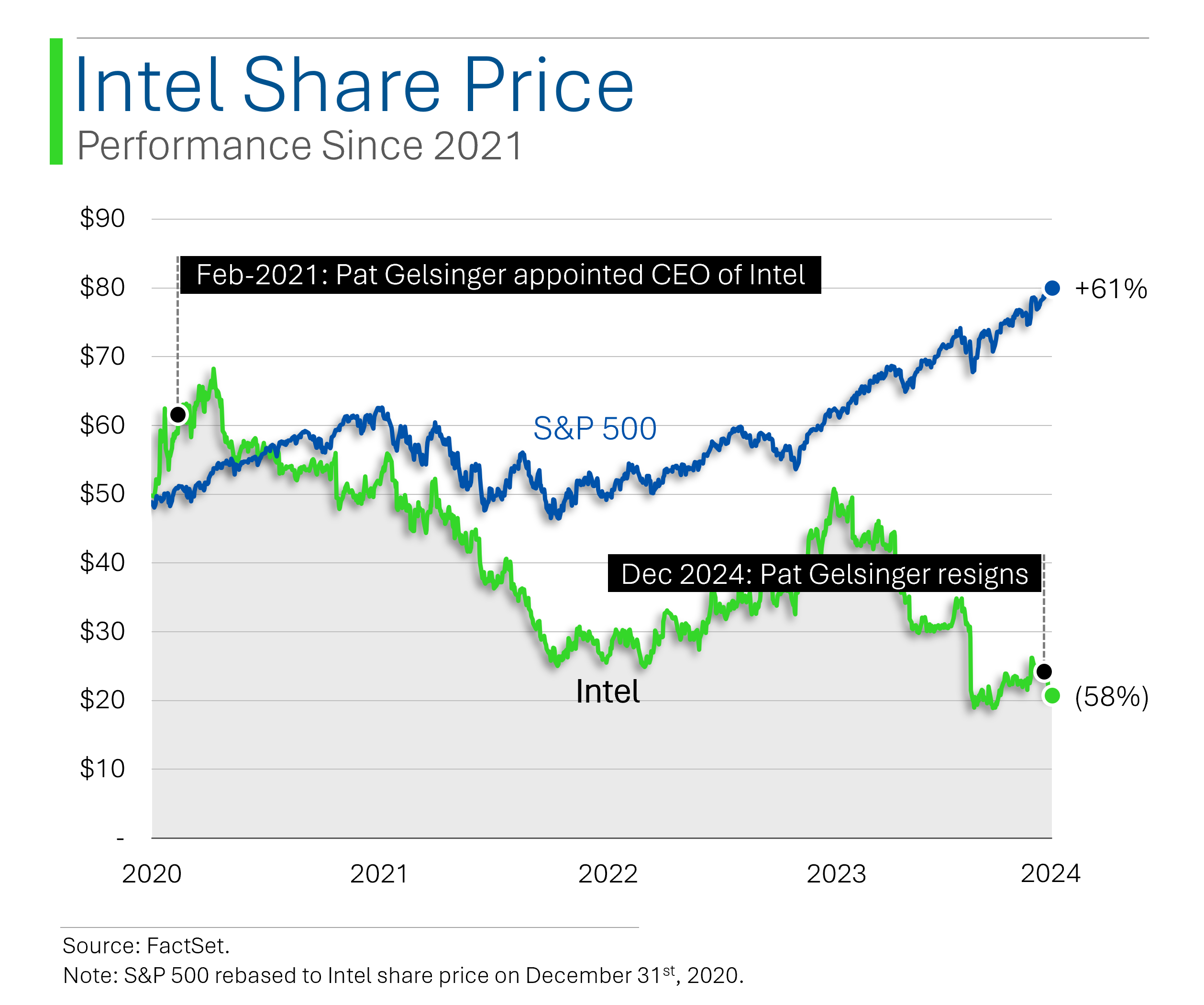 Intel Share Price
Performance Since 2021

$90
$80
$70
$60
$50
$40
$30
$20
$10
-

Feb-2021: Pat Gelsinger appointed CEO of Intel

+61%

S&P 500

Dec 2024: Pat Gelsinger resigns

Intel

(58%)

2020
2021
2022
2023
2024

Source: FactSet.
Note: S&P 500 rebased to Intel share price on December 31$^{st}$, 2020.